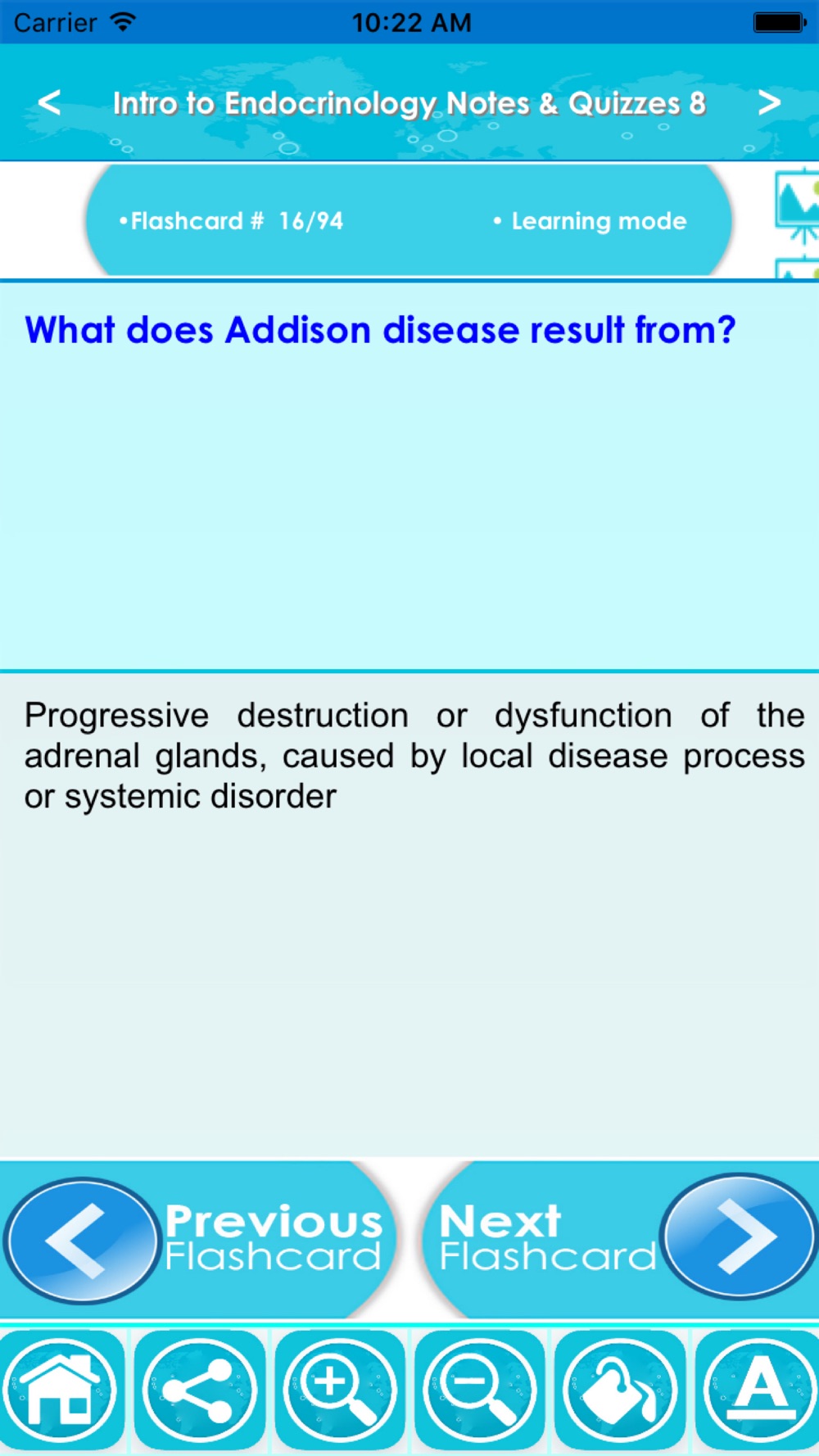 Carrier 10:22 AM

<

Intro to Endocrinology Notes & Quizzes 8

>

•Flashcard # 16/94

• Learning mode

What does Addison disease result from?

Progressive destruction or dysfunction of the adrenal glands, caused by local disease process or systemic disorder

Previous Flashcard

Next Flashcard

A